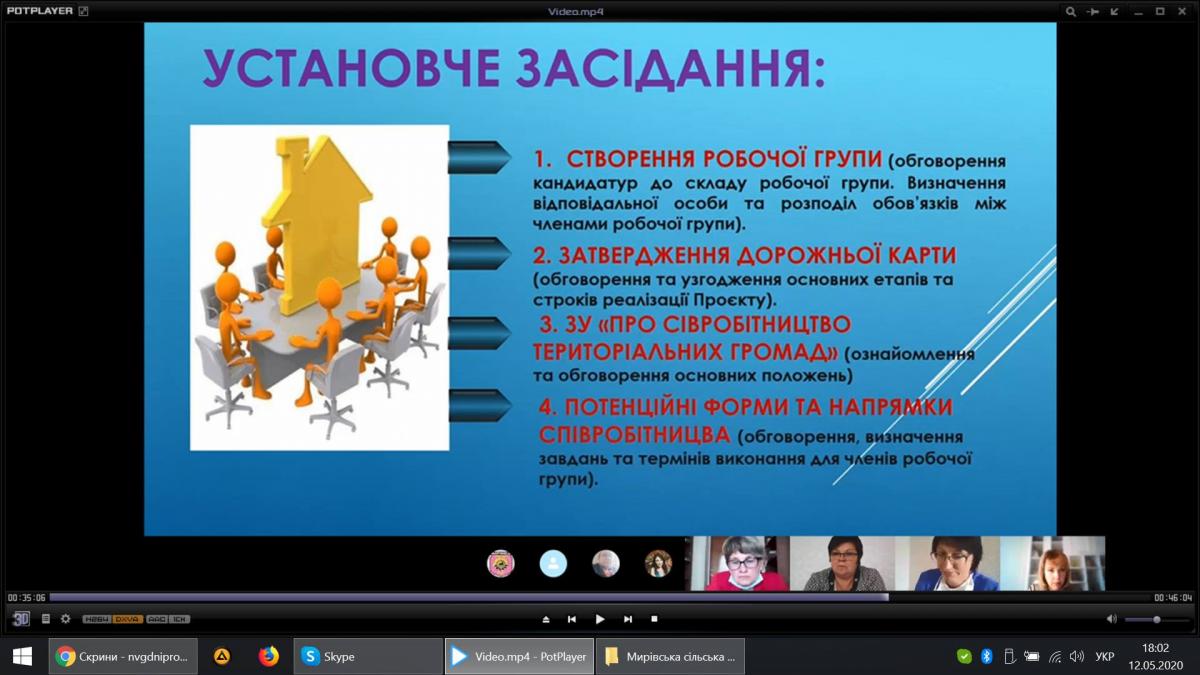 POTPLAYER

Video.mp4

УСТАНОВЧЕ ЗАСІДАННЯ:

1. СТВОРЕННЯ РОБОЧОЇ ГРУПИ (обговорення кандидатур до складу робочої групи. Визначення відповідальної особи та розподіл обов'язків між членами робочої групи).

2. ЗАТВЕРДЖЕННЯ ДОРОЖНЬОЇ КАРТИ (обговорення та узгодження основних етапів та строків реалізації Проєкту).

3. ЗУ «ПРО СІВРОБІТНИЦТВО ТЕРИТОРІАЛЬНИХ ГРОМАД» (ознайомлення та обговорення основних положень)

4. ПОТЕНЦІЙНІ ФОРМИ ТА НАПРЯМКИ СПІВРОБІТНИЦВА (обговорення, визначення завдань та термінів виконання для членів робочої групи).

00:35:06

00:46:04

3D

H264 DXVA AAC 1CH

Скрини - nvgdnipro...

Skype

Video.mp4 - PotPlayer

Мирівська сільська ...

УКР

18:02
12.05.2020